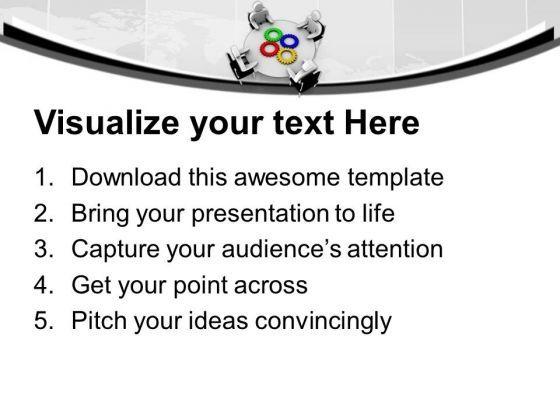 Visualize your text Here

1. Download this awesome template
2. Bring your presentation to life
3. Capture your audience’s attention
4. Get your point across
5. Pitch your ideas convincingly